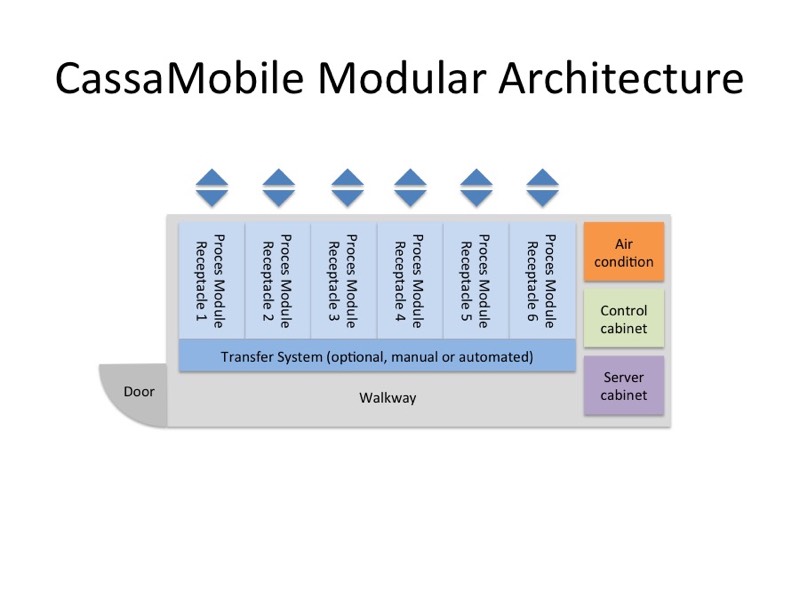 CassaMobile Modular Architecture

Proces Module Receptacle 1

Proces Module Receptacle 2

Proces Module Receptacle 3

Proces Module Receptacle 4

Proces Module Receptacle 5

Proces Module Receptacle 6

Air condition

Control cabinet

Transfer System (optional, manual or automated)

Server cabinet

Door

Walkway